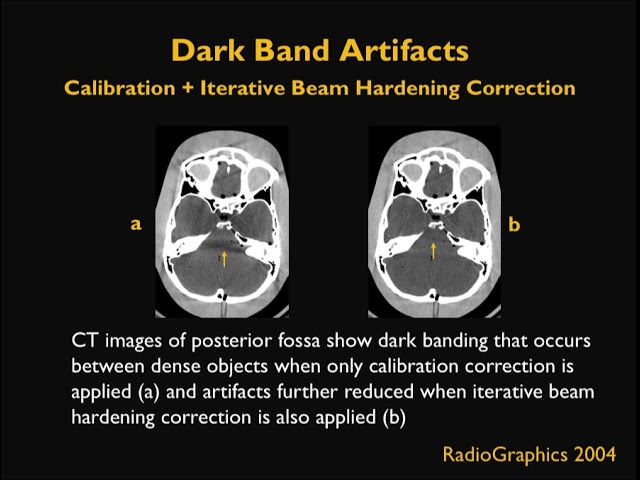 Dark Band Artifacts

Calibration + Iterative Beam Hardening Correction

a

b

CT images of posterior fossa show dark banding that occurs between dense objects when only calibration correction is applied (a) and artifacts further reduced when iterative beam hardening correction is also applied (b)

RadioGraphics 2004